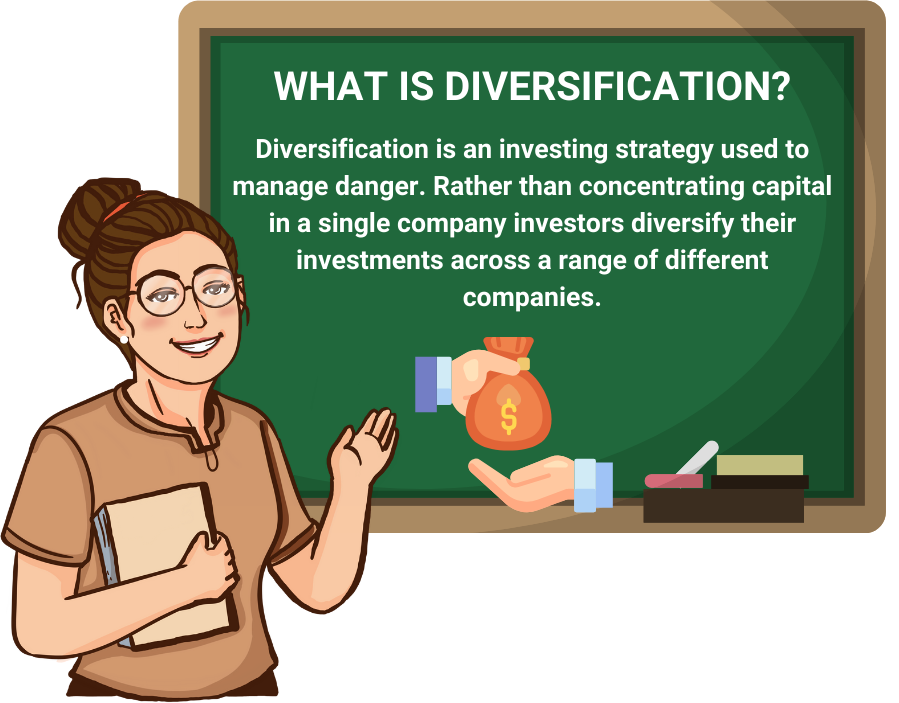 WHAT IS DIVERSIFICATION?

Diversification is an investing strategy used to manage danger. Rather than concentrating capital in a single company investors diversify their investments across a range of different companies.

$